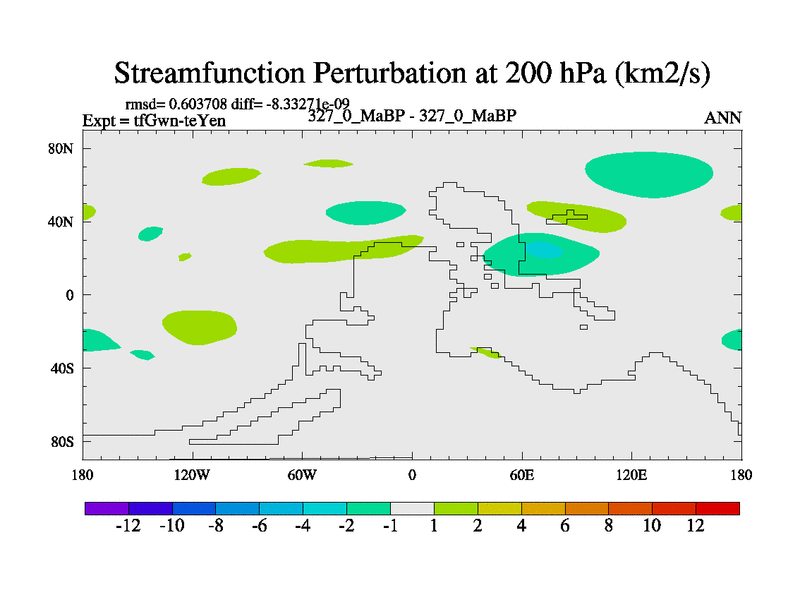 Streamfunction Perturbation at 200 hPa (km2/s)

rmsd= 0.603708 diff= -8.33271e-09
Expt = tfGwn-teYen
327_0_MaBP - 327_0_MaBP
ANN

80N
40N
0
40S
80S

180
120W
60W
0
60E
120E
180

-12
-10
-8
-6
-4
-2
-1
1
2
4
6
8
10
12